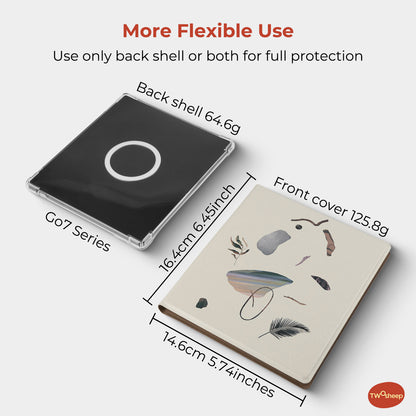 More Flexible Use

Use only back shell or both for full protection

Back shell 64.6g

Go7 Series

16.4cm 6.45inch

Front cover 125.8g

14.6cm 5.74inches

TWOsheep